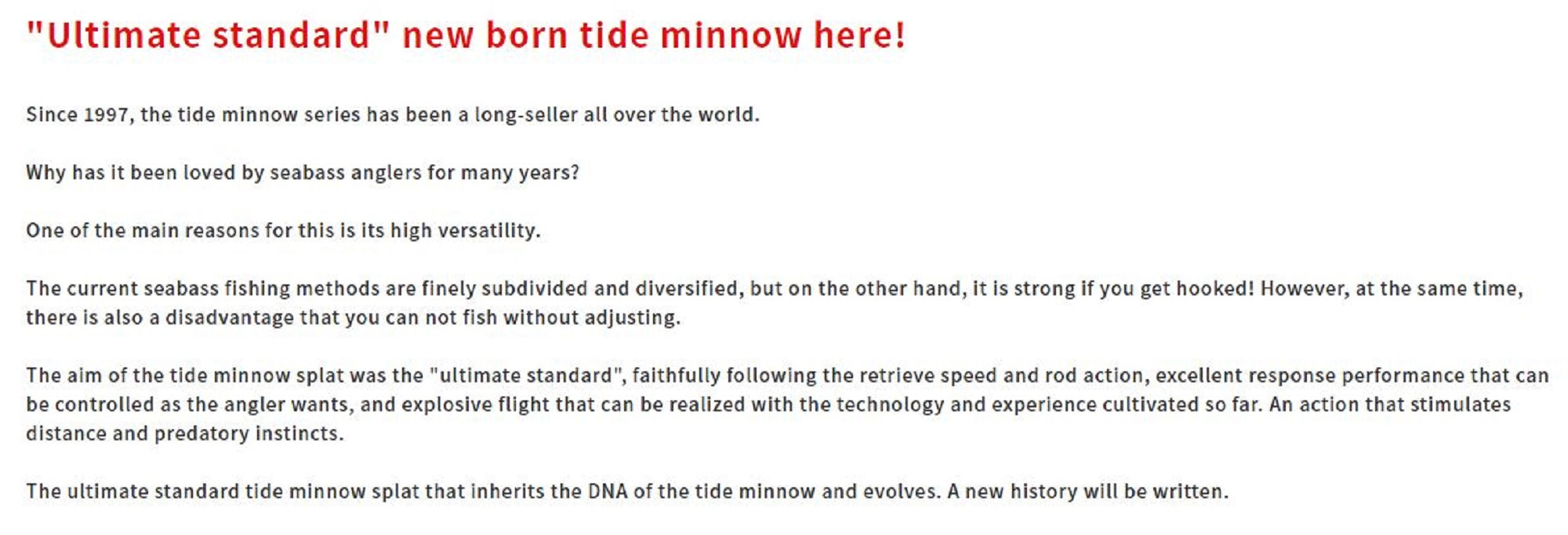 "Ultimate standard" new born tide minnow here!

Since 1997, the tide minnow series has been a long-seller all over the world.

Why has it been loved by seabass anglers for many years?

One of the main reasons for this is its high versatility.

The current seabass fishing methods are finely subdivided and diversified, but on the other hand, it is strong if you get hooked! However, at the same time, there is also a disadvantage that you can not fish without adjusting.

The aim of the tide minnow splat was the "ultimate standard", faithfully following the retrieve speed and rod action, excellent response performance that can be controlled as the angler wants, and explosive flight that can be realized with the technology and experience cultivated so far. An action that stimulates distance and predatory instincts.

The ultimate standard tide minnow splat that inherits the DNA of the tide minnow and evolves. A new history will be written.